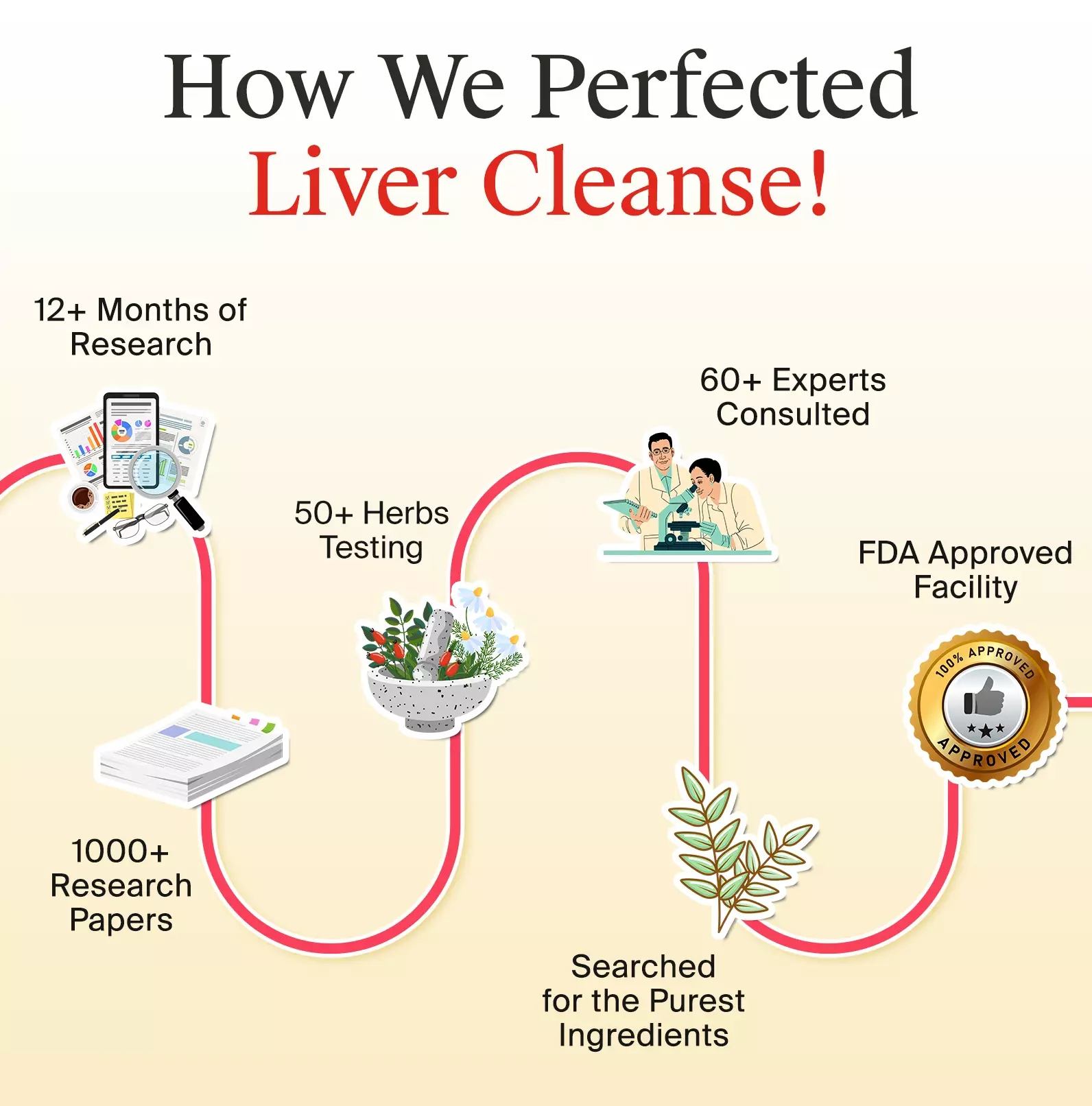 How We Perfected Liver Cleanse!

12+ Months of Research

1000+ Research Papers

50+ Herbs Testing

60+ Experts Consulted

Searched for the Purest Ingredients

FDA Approved Facility

100% APPROVED

APPROVED